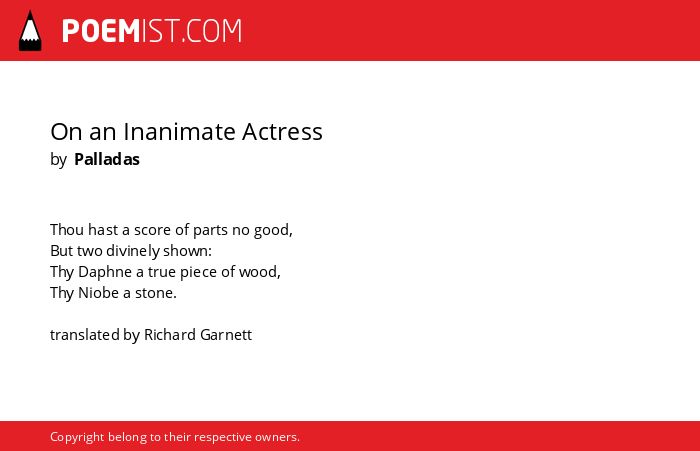 POEMIST.COM

On an Inanimate Actress
by Palladas

Thou hast a score of parts no good,
But two divinely shown:
Thy Daphne a true piece of wood,
Thy Niobe a stone.

translated by Richard Garnett

Copyright belong to their respective owners.